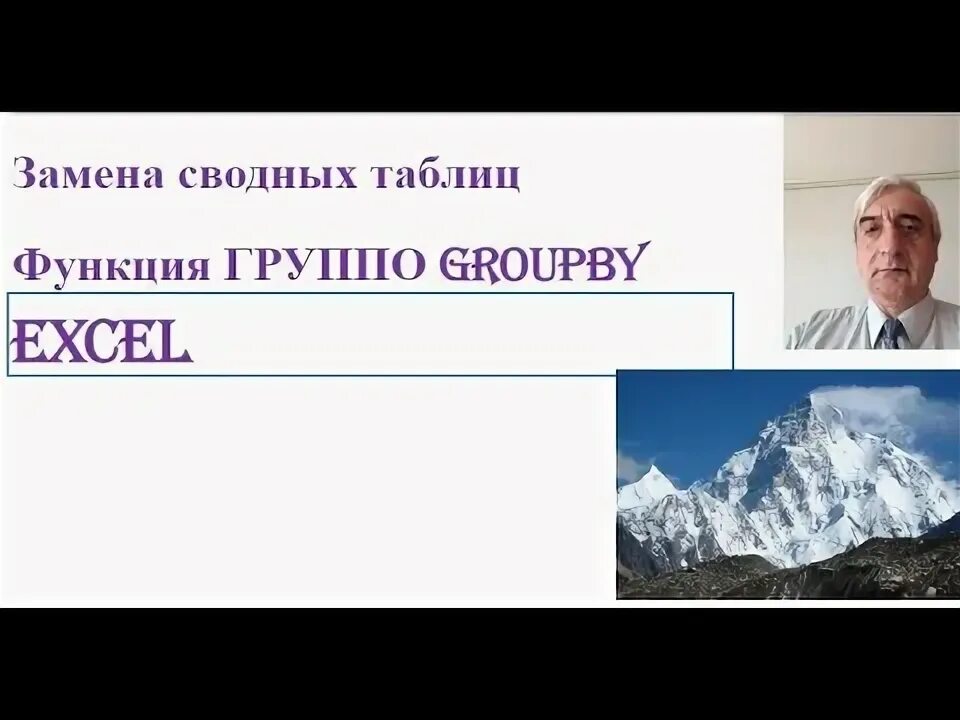 Замена сводных таблиц

Функция ГРУППО GROUPBY

EXCEL